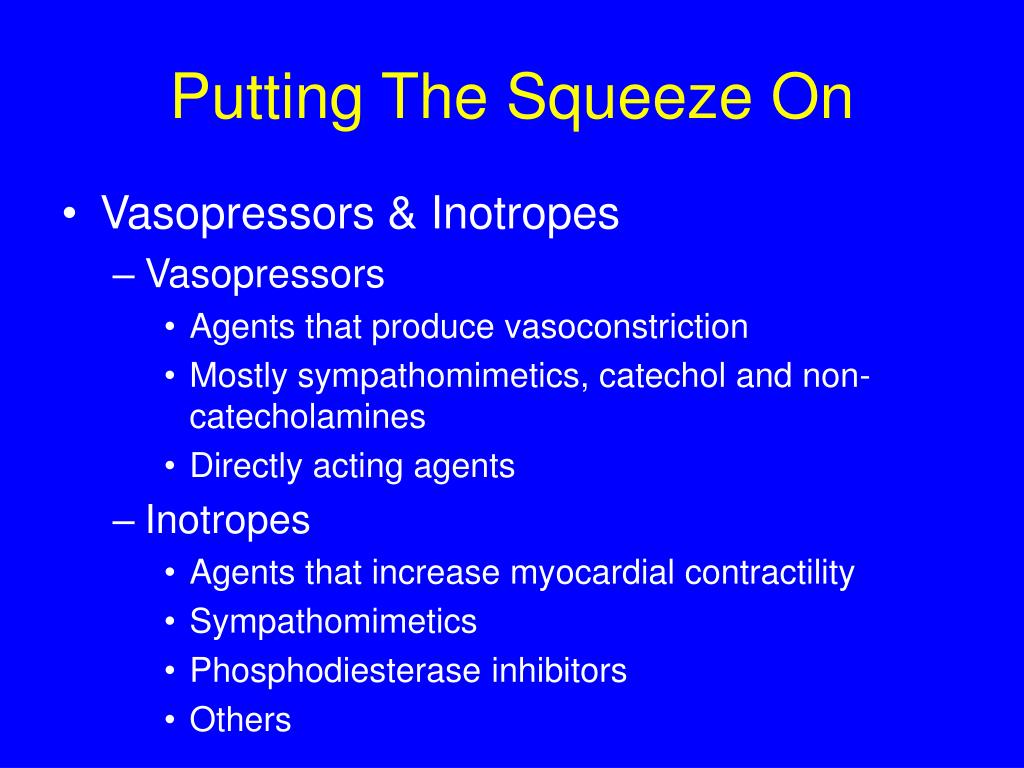 Putting The Squeeze On

• Vasopressors & Inotropes
– Vasopressors
• Agents that produce vasoconstriction
• Mostly sympathomimetics, catechol and non-catecholamines
• Directly acting agents
– Inotropes
• Agents that increase myocardial contractility
• Sympathomimetics
• Phosphodiesterase inhibitors
• Others